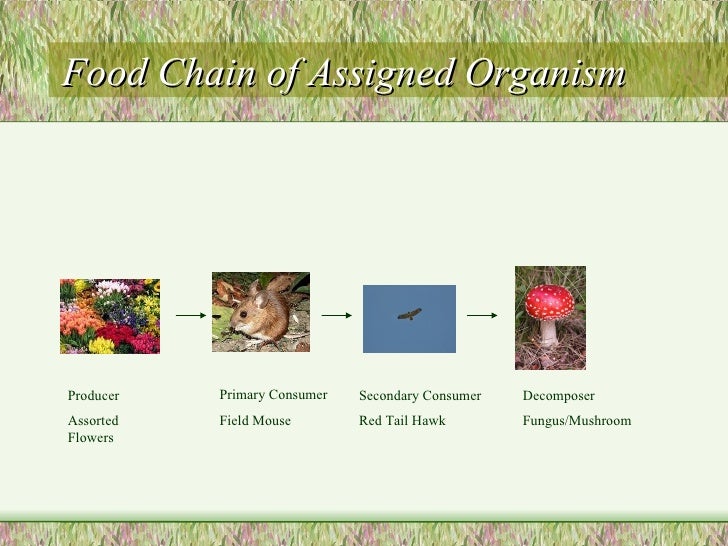 Food Chain of Assigned Organism

Producer

Assorted Flowers

Primary Consumer

Field Mouse

Secondary Consumer

Red Tail Hawk

Decomposer

Fungus/Mushroom